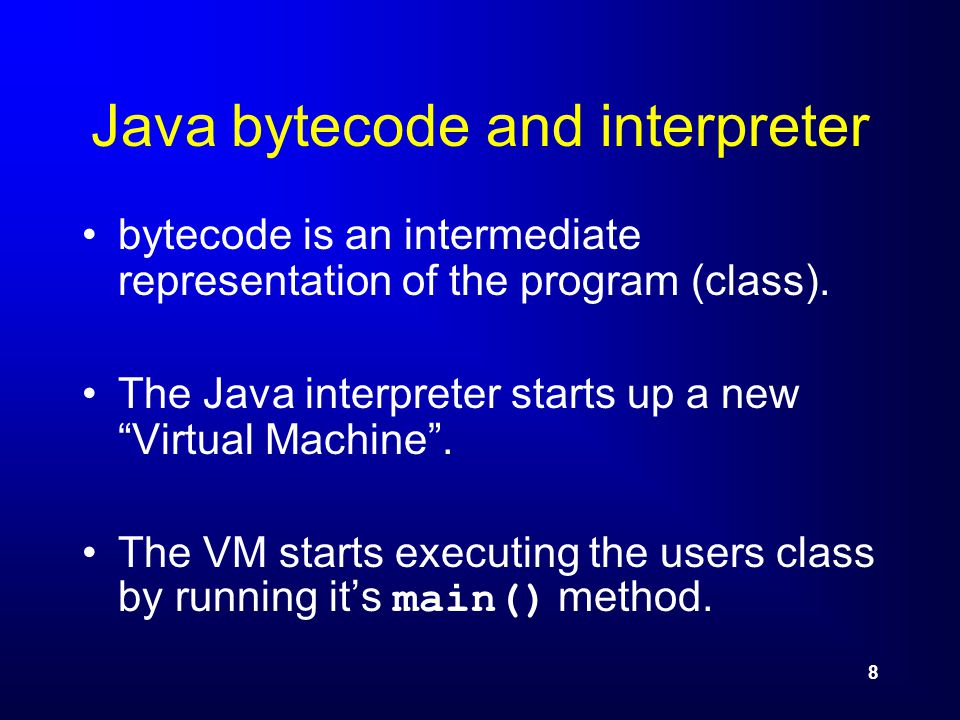 Java bytecode and interpreter

• bytecode is an intermediate representation of the program (class).

• The Java interpreter starts up a new “Virtual Machine”.

• The VM starts executing the users class by running it’s main() method.

8